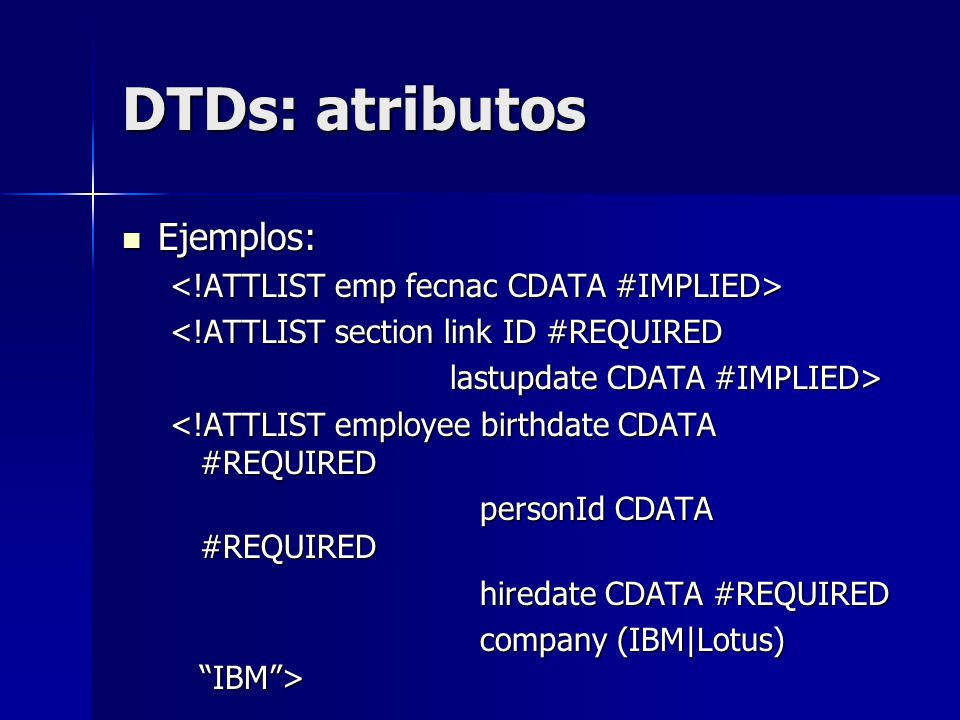 DTDs: atributos

Ejemplos:

<!ATTLIST emp fecnac CDATA #IMPLIED>

<!ATTLIST section link ID #REQUIRED
lastupdate CDATA #IMPLIED>

<!ATTLIST employee birthdate CDATA #REQUIRED
personId CDATA #REQUIRED
hiredate CDATA #REQUIRED
company (IBM|Lotus) “IBM”>